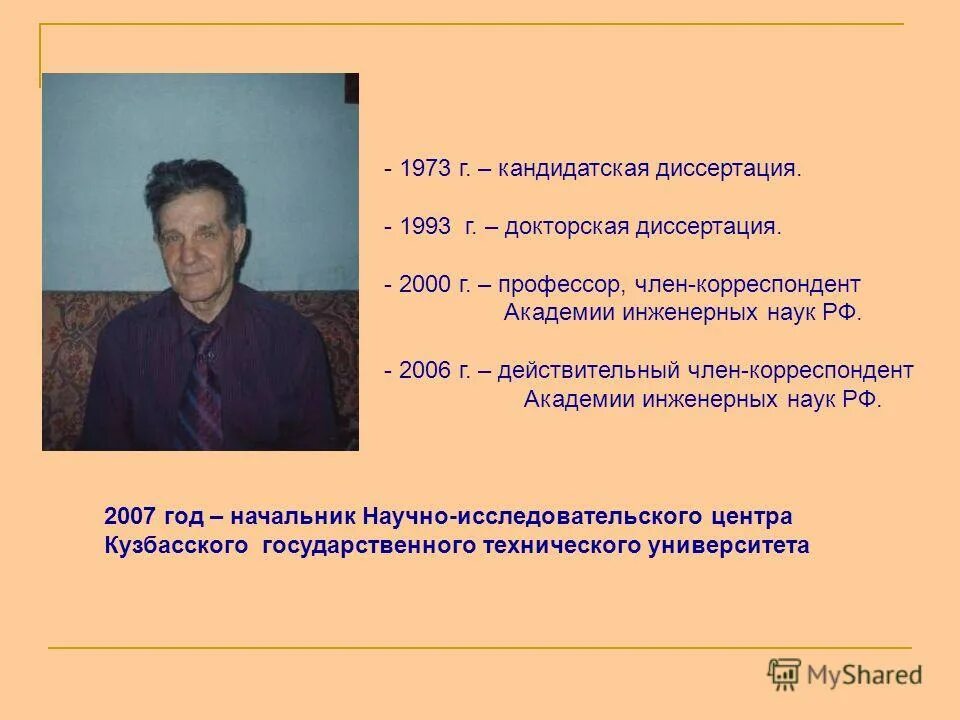 - 1973 г. – кандидатская диссертация.

- 1993 г. – докторская диссертация.

- 2000 г. – профессор, член-корреспондент Академии инженерных наук РФ.

- 2006 г. – действительный член-корреспондент Академии инженерных наук РФ.

2007 год – начальник Научно-исследовательского центра Кузбасского государственного технического университета

MyShared